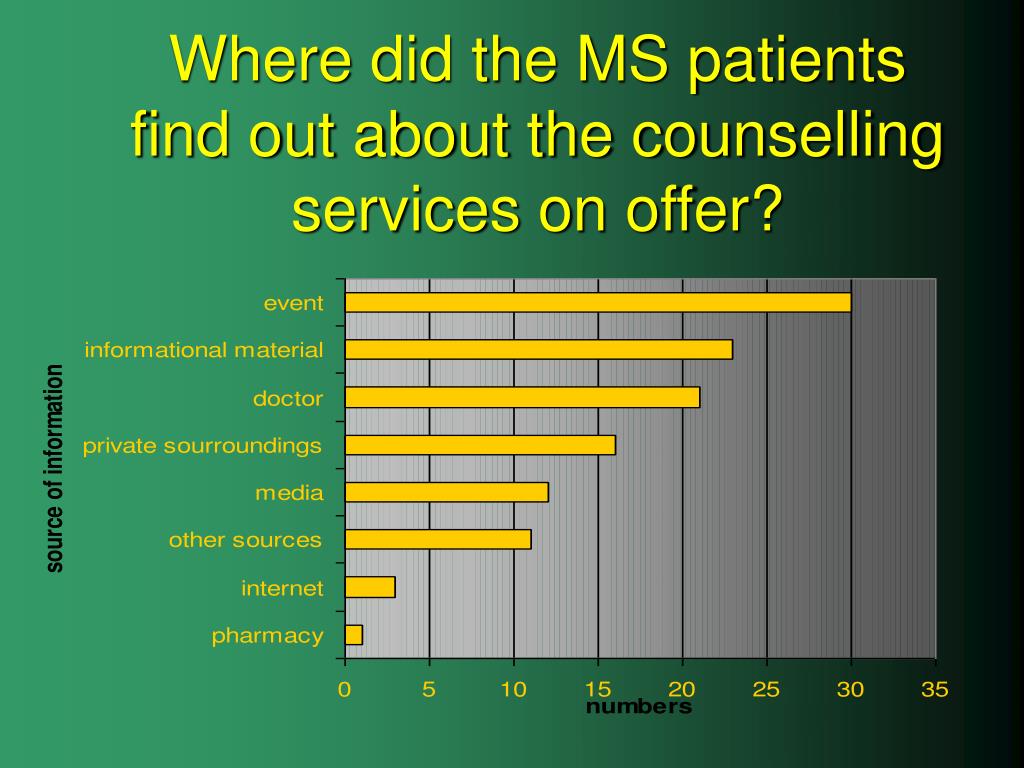 Where did the MS patients find out about the counselling services on offer?

source of information

event
informational material
doctor
private sourroundings
media
other sources
internet
pharmacy

0
5
10
15
20
25
30
35
numbers